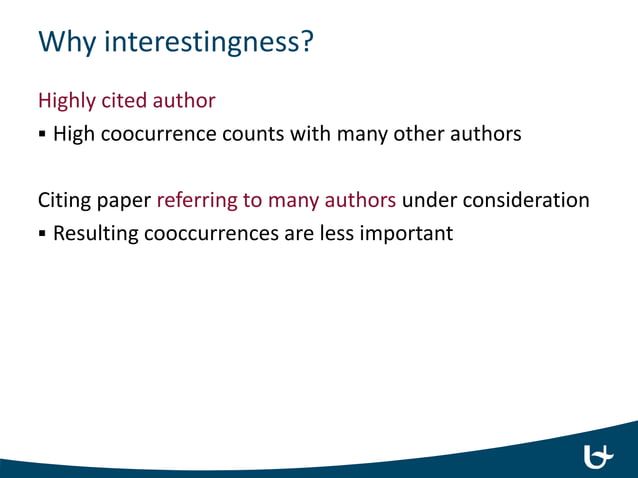 Why interestingness?

Highly cited author

▪ High coocurrence counts with many other authors

Citing paper referring to many authors under consideration

▪ Resulting cooccurrences are less important